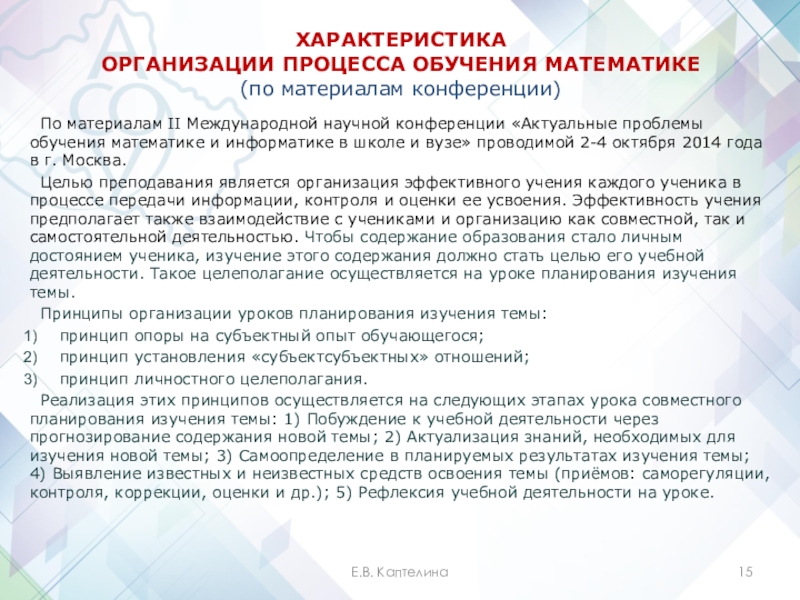 ХАРАКТЕРИСТИКА
ОРГАНИЗАЦИИ ПРОЦЕССА ОБУЧЕНИЯ МАТЕМАТИКЕ
(по материалам конференции)

По материалам II Международной научной конференции «Актуальные проблемы обучения математике и информатике в школе и вузе» проводимой 2-4 октября 2014 года в г. Москва.

Целью преподавания является организация эффективного учения каждого ученика в процессе передачи информации, контроля и оценки ее усвоения. Эффективность учения предполагает также взаимодействие с учениками и организацию как совместной, так и самостоятельной деятельностью. Чтобы содержание образования стало личным достоянием ученика, изучение этого содержания должно стать целью его учебной деятельности. Такое целеполагание осуществляется на уроке планирования изучения темы.

Принципы организации уроков планирования изучения темы:
1) принцип опоры на субъектный опыт обучающегося;
2) принцип установления «субъектсубъектных» отношений;
3) принцип личностного целеполагания.

Реализация этих принципов осуществляется на следующих этапах урока совместного планирования изучения темы: 1) Побуждение к учебной деятельности через прогнозирование содержания новой темы; 2) Актуализация знаний, необходимых для изучения новой темы; 3) Самоопределение в планируемых результатах изучения темы; 4) Выявление известных и неизвестных средств освоения темы (приёмов: саморегуляции, контроля, коррекции, оценки и др.); 5) Рефлексия учебной деятельности на уроке.

Е.В. Каптелина 15